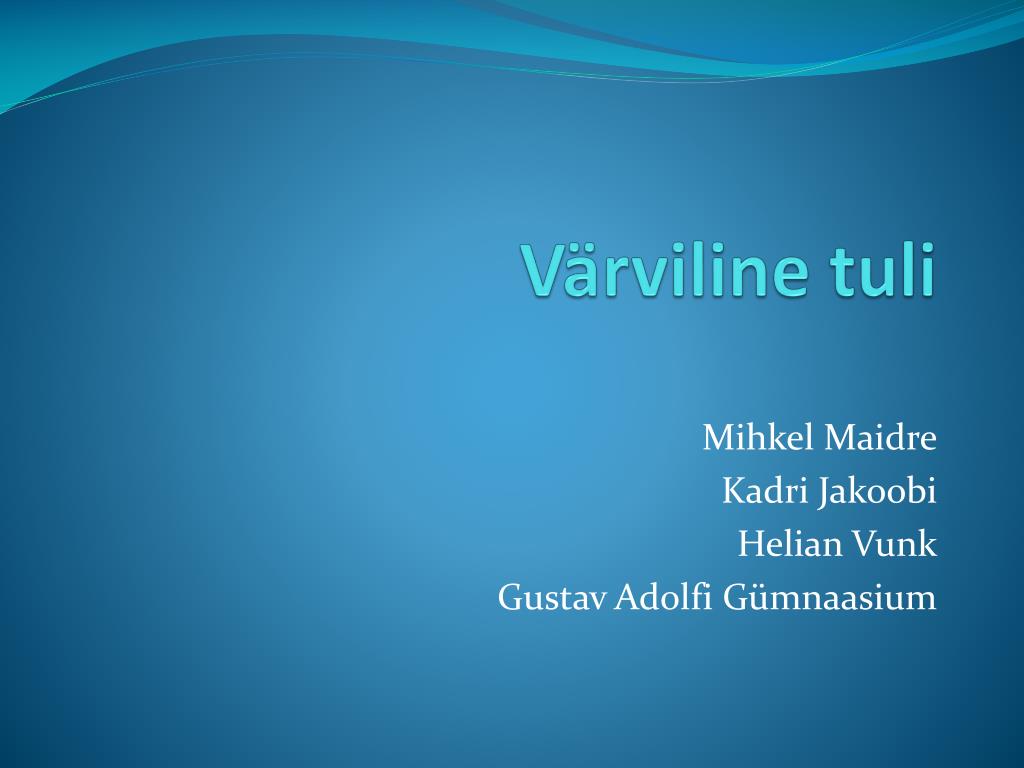 Värviline tuli

Mihkel Maidre
Kadri Jakoobi
Helian Vunk
Gustav Adolfi Gümnaasium